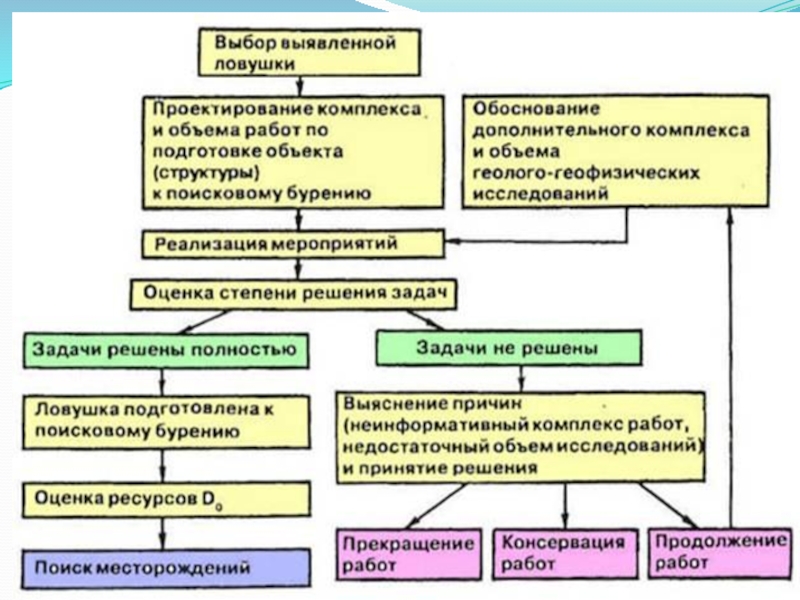 Выбор выявленной ловушки

Проектирование комплекса и объема работ по подготовке объекта (структуры) к поисковому бурению

Обоснование дополнительного комплекса и объема геолого-геофизических исследований

Реализация мероприятий

Оценка степени решения задач

Задачи решены полностью

Задачи не решены

Ловушка подготовлена к поисковому бурению

Выяснение причин (неинформативный комплекс работ, недостаточный объем исследований) и принятие решения

Оценка ресурсов $D_0$

Поиск месторождений

Прекращение работ

Консервация работ

Продолжение работ